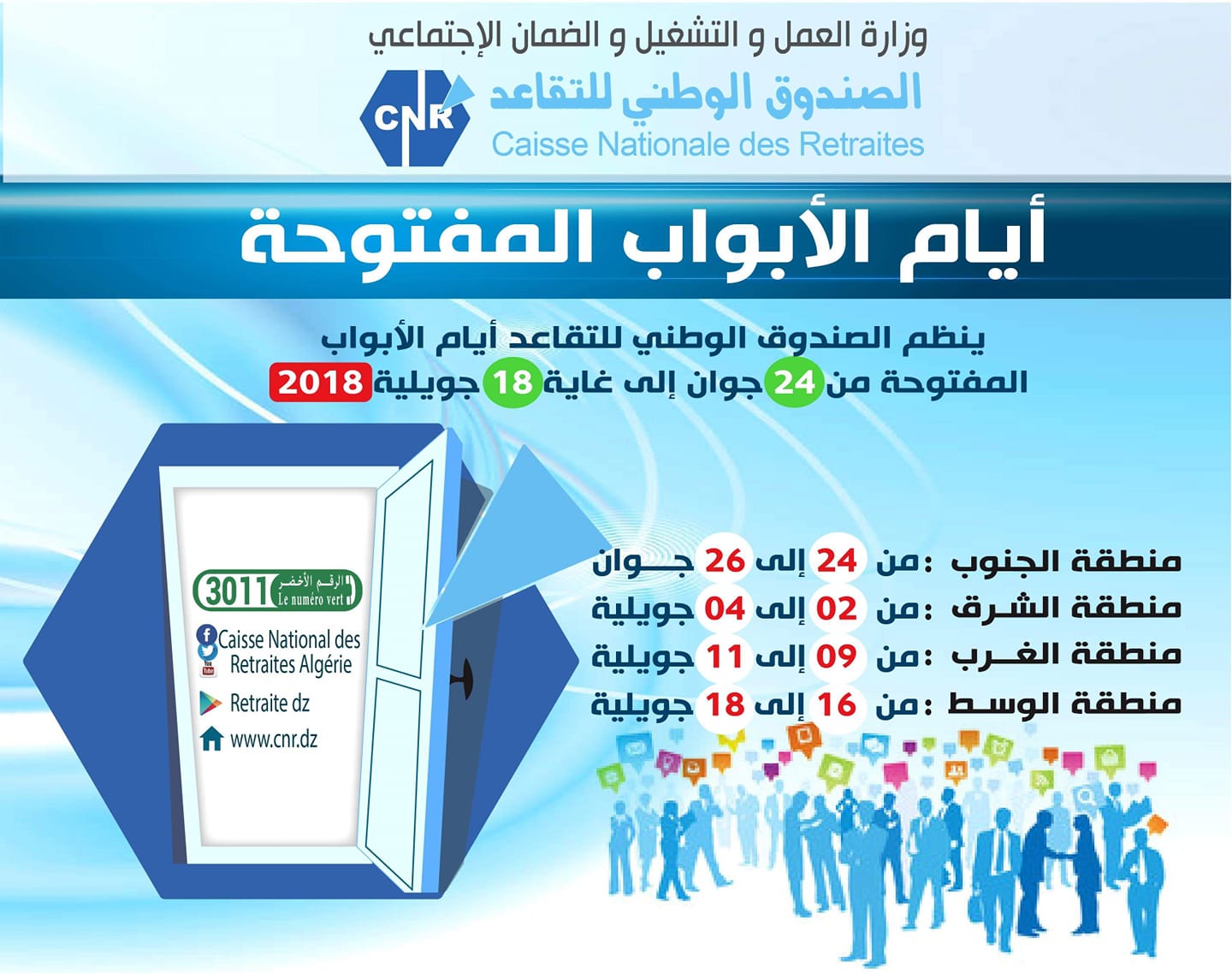 وزارة العمل و التشغيل و الضمان الإجتماعي

CNR

الصندوق الوطني للتقاعد

Caisse Nationale des Retraites

أيام الأبواب المفتوحة

ينظم الصندوق الوطني للتقاعد أيام الأبواب المفتوحة من 24 جوان إلى غاية 18 جويلية 2018

منطقة الجنوب : من 24 إلى 26 جوان
منطقة الشرق : من 02 إلى 04 جويلية
منطقة الغرب : من 09 إلى 11 جويلية
منطقة الوسط : من 16 إلى 18 جويلية

3011 الرقم الأخضر Le numéro vert

Caisse National des Retraites Algérie

Retraite dz

www.cnr.dz